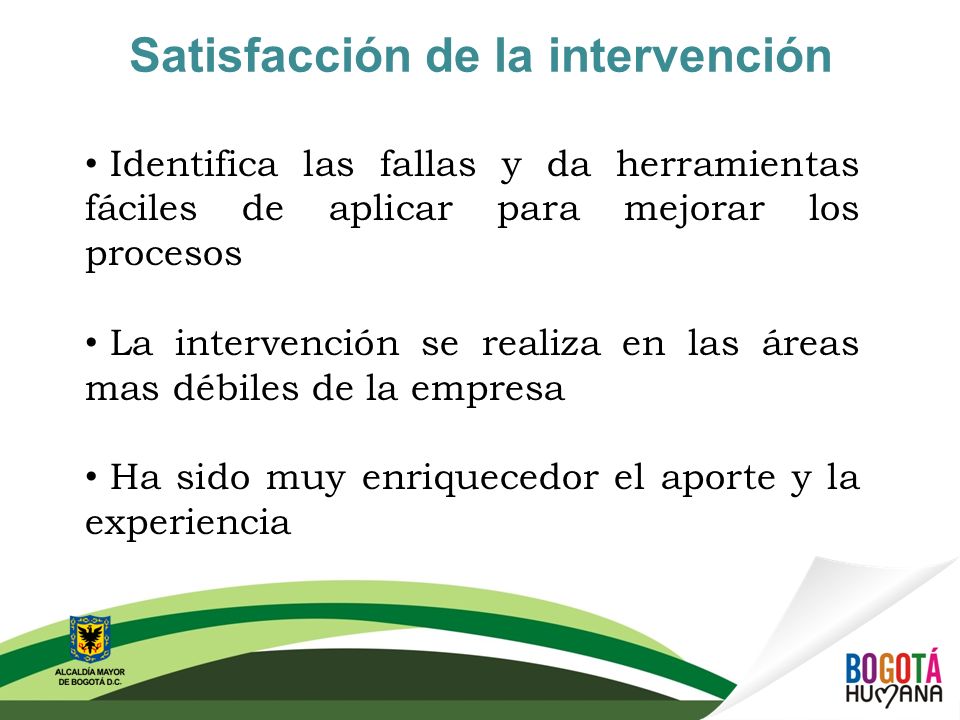 Satisfacción de la intervención

• Identifica las fallas y da herramientas fáciles de aplicar para mejorar los procesos

• La intervención se realiza en las áreas mas débiles de la empresa

• Ha sido muy enriquecedor el aporte y la experiencia

ALCALDÍA MAYOR DE BOGOTÁ D.C.

BOGOTÁ HUMANA